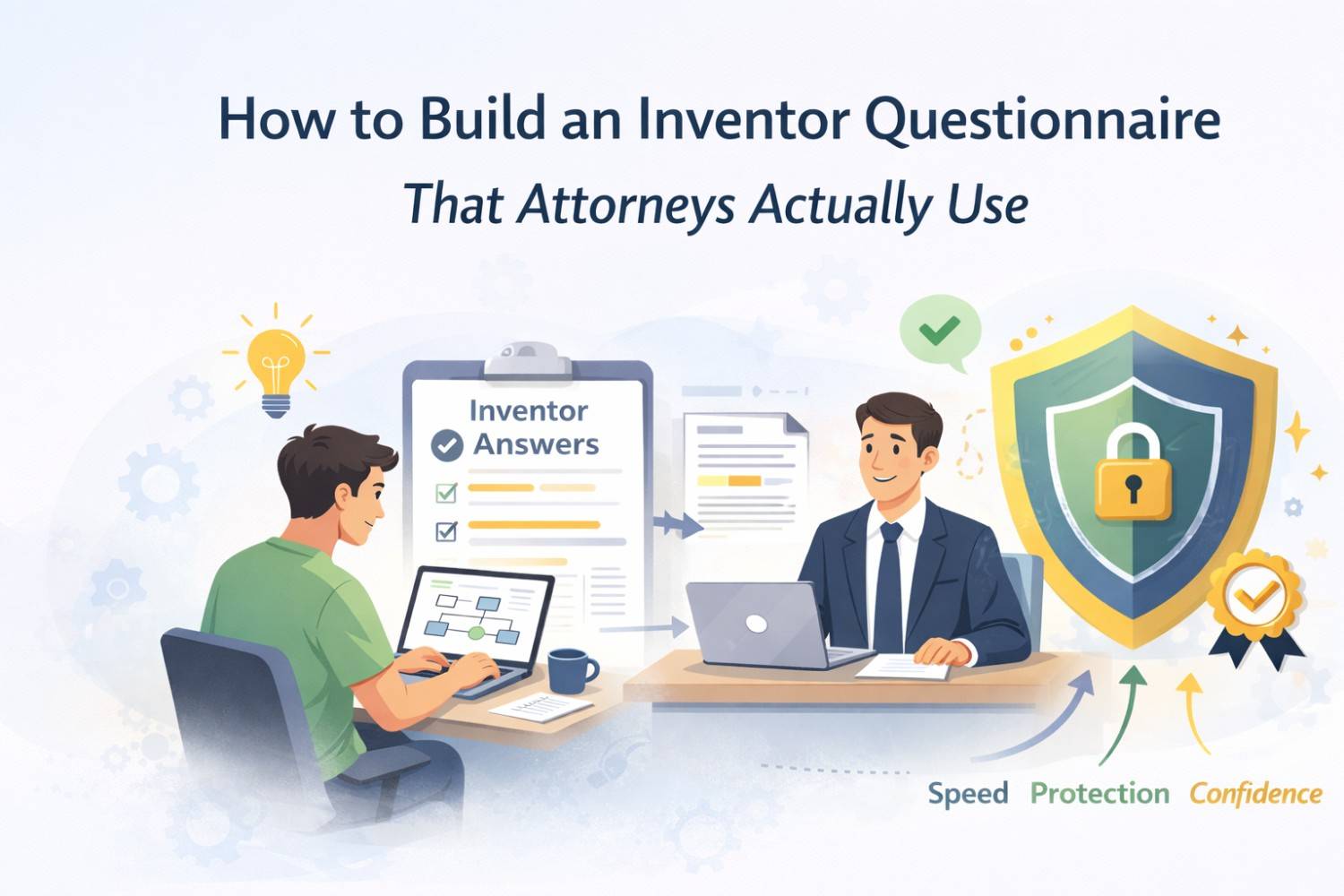 How to Build an Inventor Questionnaire
That Attorneys Actually Use

Inventor
Answers

Speed Protection Confidence